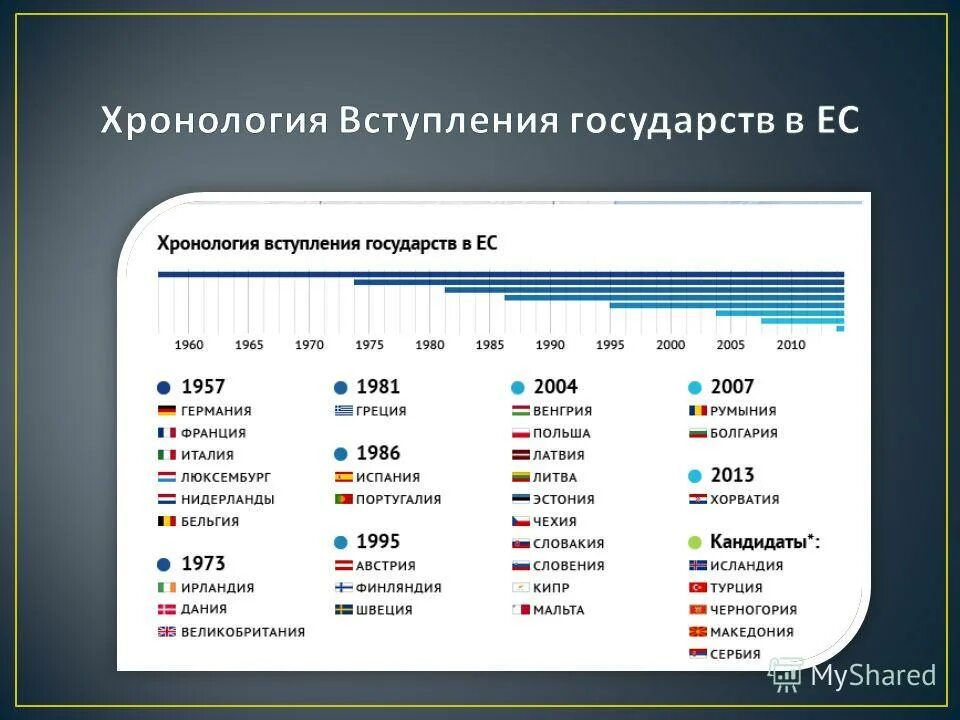 Хронология Вступления государств в ЕС

Хронология вступления государств в ЕС

1960 1965 1970 1975 1980 1985 1990 1995 2000 2005 2010

1957
ГЕРМАНИЯ
ФРАНЦИЯ
ИТАЛИЯ
ЛЮКСЕМБУРГ
НИДЕРЛАНДЫ
БЕЛЬГИЯ

1973
ИРЛАНДИЯ
ДАНИЯ
ВЕЛИКОБРИТАНИЯ

1981
ГРЕЦИЯ

1986
ИСПАНИЯ
ПОРТУГАЛИЯ

1995
АВСТРИЯ
ФИНЛЯНДИЯ
ШВЕЦИЯ

2004
ВЕНГРИЯ
ПОЛЬША
ЛАТВИЯ
ЛИТВА
ЭСТОНИЯ
ЧЕХИЯ
СЛОВАКИЯ
СЛОВЕНИЯ
КИПР
МАЛЬТА

2007
РУМЫНИЯ
БОЛГАРИЯ

2013
ХОРВАТИЯ

Кандидаты*:
ИСЛАНДИЯ
ТУРЦИЯ
ЧЕРНОГОРИЯ
МАКЕДОНИЯ
СЕРБИЯ

MyShared